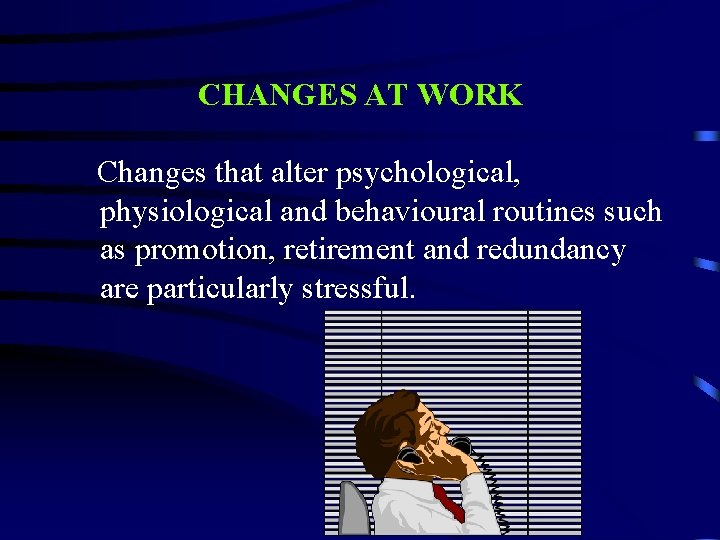 CHANGES AT WORK

Changes that alter psychological, physiological and behavioural routines such as promotion, retirement and redundancy are particularly stressful.